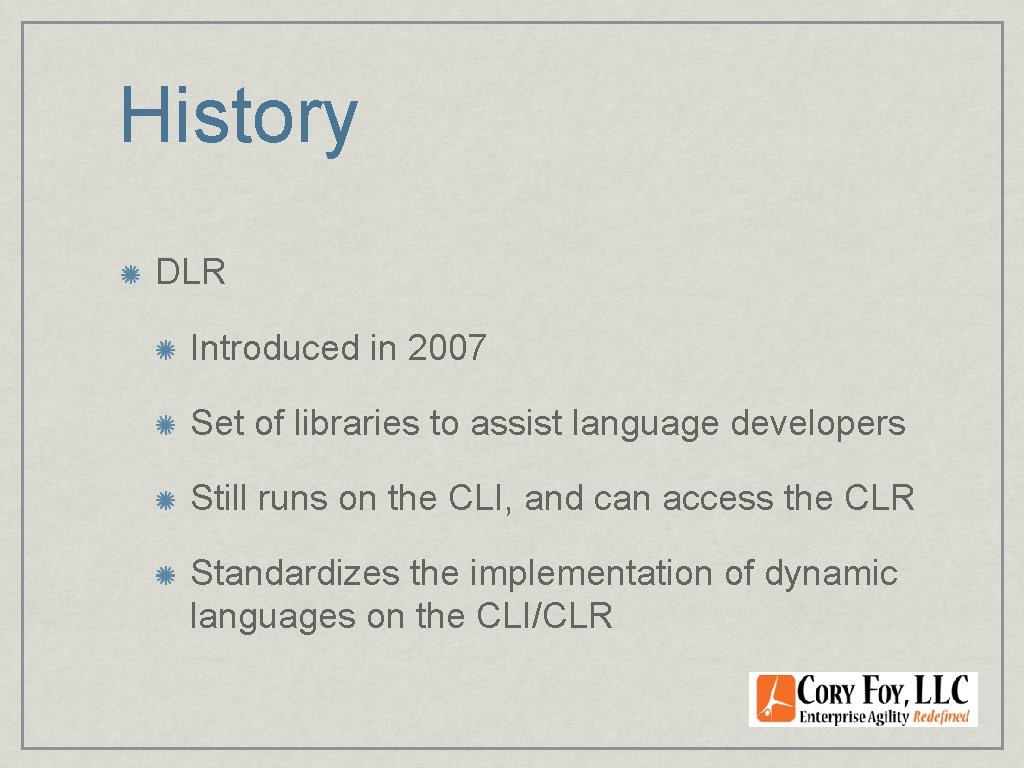 History

DLR

Introduced in 2007

Set of libraries to assist language developers

Still runs on the CLI, and can access the CLR

Standardizes the implementation of dynamic languages on the CLI/CLR

CORY FOY, LLC
Enterprise Agility Redefined